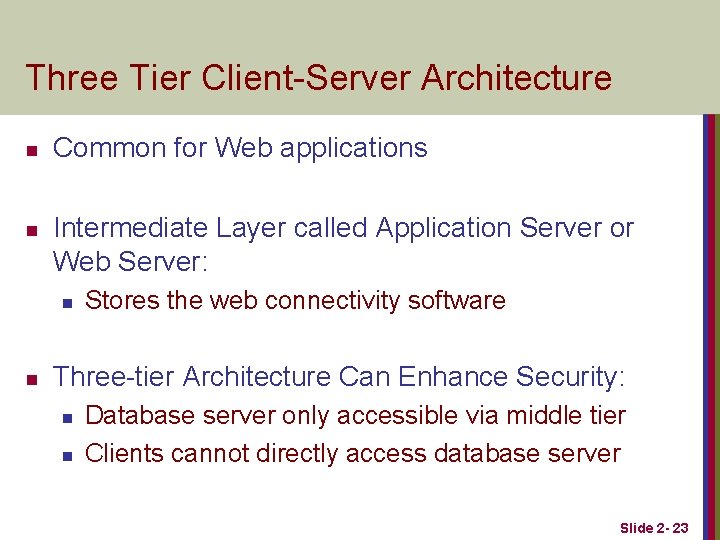 Three Tier Client-Server Architecture

- Common for Web applications

- Intermediate Layer called Application Server or Web Server:
  - Stores the web connectivity software

- Three-tier Architecture Can Enhance Security:
  - Database server only accessible via middle tier
  - Clients cannot directly access database server

Slide 2- 23